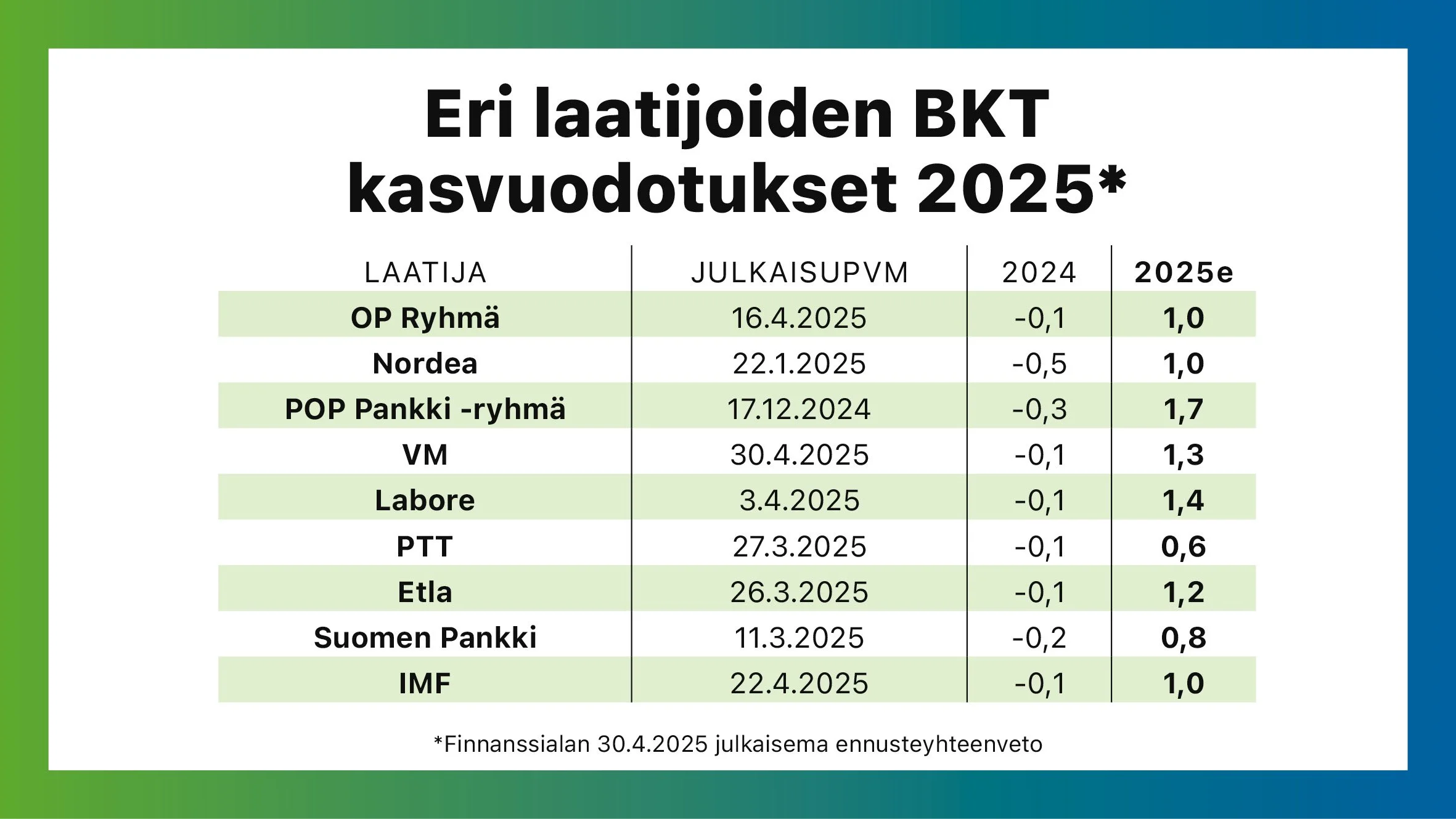 Eri laatijoiden BKT kasvuodotukset 2025*

| LAATIJA | JULKAISUPVM | 2024 | 2025e |
|---|---|---|---|
| OP Ryhmä | 16.4.2025 | -0,1 | 1,0 |
| Nordea | 22.1.2025 | -0,5 | 1,0 |
| POP Pankki -ryhmä | 17.12.2024 | -0,3 | 1,7 |
| VM | 30.4.2025 | -0,1 | 1,3 |
| Labore | 3.4.2025 | -0,1 | 1,4 |
| PTT | 27.3.2025 | -0,1 | 0,6 |
| Etla | 26.3.2025 | -0,1 | 1,2 |
| Suomen Pankki | 11.3.2025 | -0,2 | 0,8 |
| IMF | 22.4.2025 | -0,1 | 1,0 |

*Finnanssialan 30.4.2025 julkaisema ennusteyhteenveto